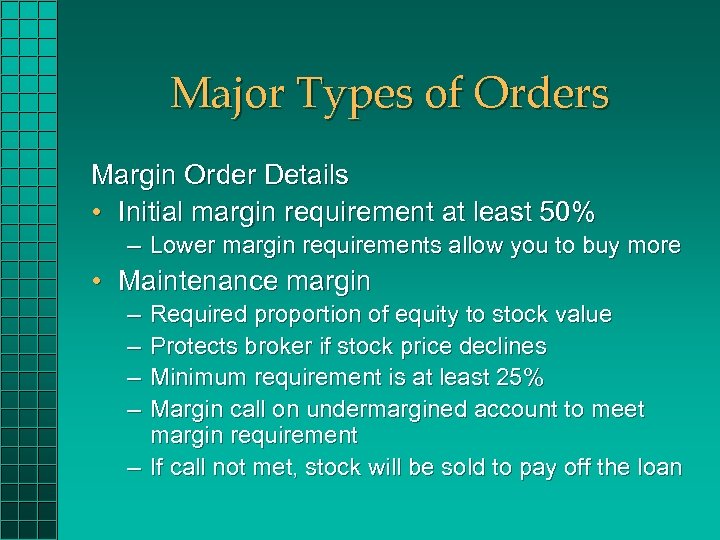 Major Types of Orders

Margin Order Details

• Initial margin requirement at least 50%
 – Lower margin requirements allow you to buy more
• Maintenance margin
 – Required proportion of equity to stock value
 – Protects broker if stock price declines
 – Minimum requirement is at least 25%
 – Margin call on undermargined account to meet margin requirement
 – If call not met, stock will be sold to pay off the loan